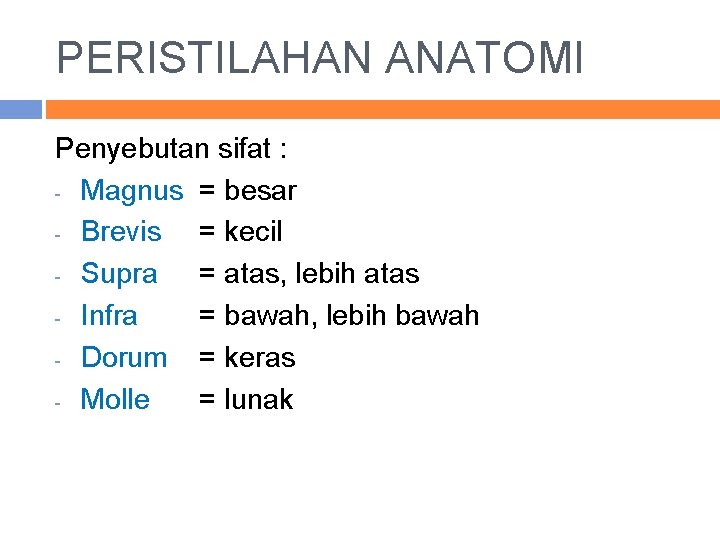 PERISTILAHAN ANATOMI

Penyebutan sifat :
- Magnus = besar
- Brevis = kecil
- Supra = atas, lebih atas
- Infra = bawah, lebih bawah
- Dorum = keras
- Molle = lunak